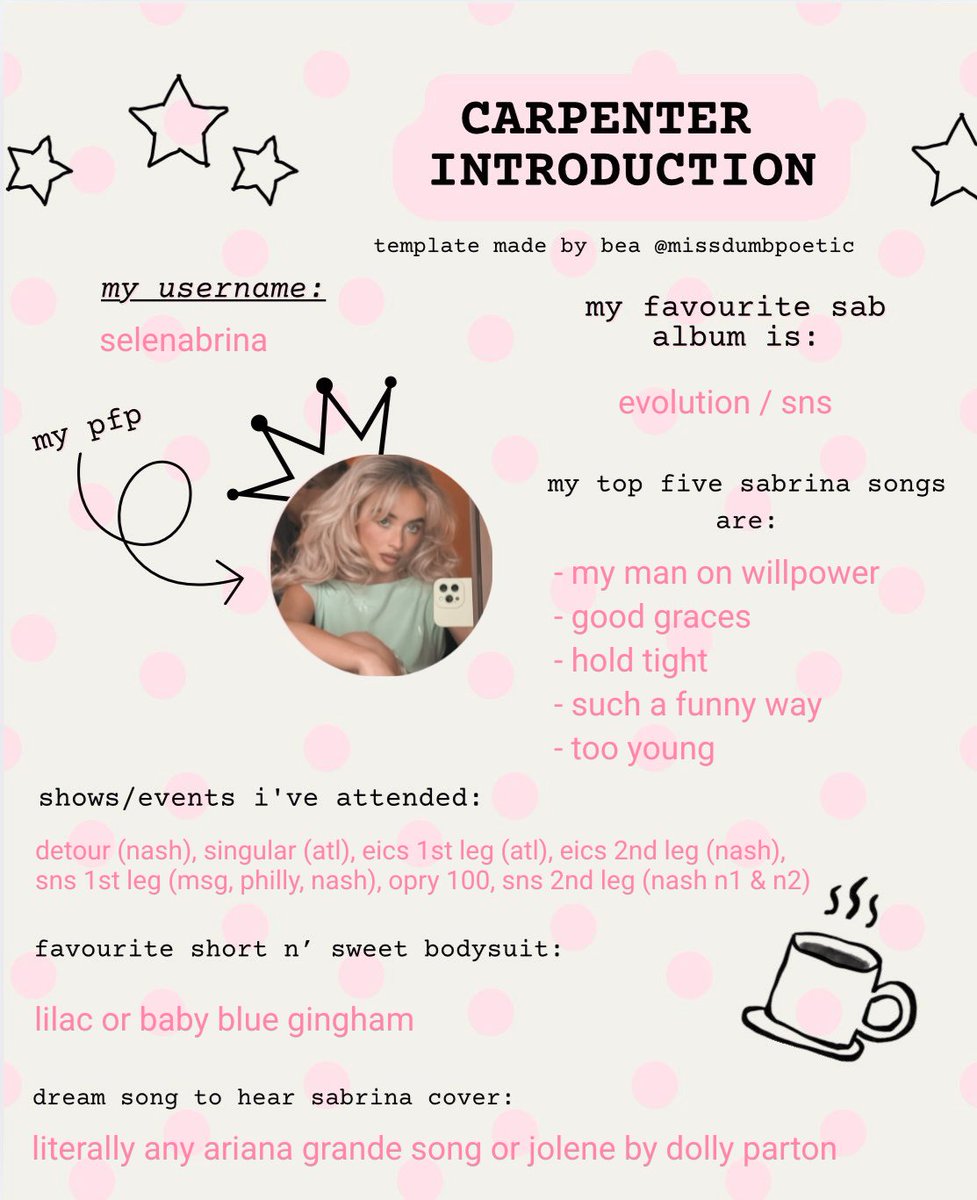 CARPENTER INTRODUCTION

template made by bea @missdumbpoetic

my username:

selenabrina

my pfp

my favourite sab album is:

evolution / sns

my top five sabrina songs are:

- my man on willpower
- good graces
- hold tight
- such a funny way
- too young

shows/events i've attended:

detour (nash), singular (atl), eics 1st leg (atl), eics 2nd leg (nash), sns 1st leg (msg, philly, nash), opry 100, sns 2nd leg (nash n1 & n2)

favourite short n' sweet bodysuit:

lilac or baby blue gingham

dream song to hear sabrina cover:

literally any ariana grande song or jolene by dolly parton